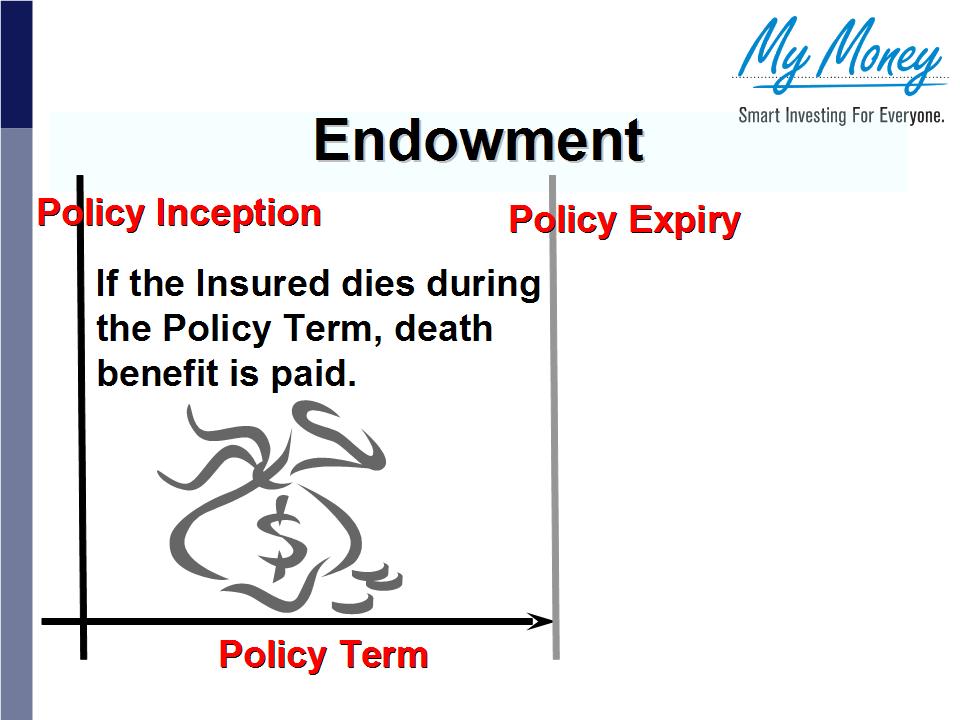 My Money
Smart Investing For Everyone.

Endowment

Policy Inception

Policy Expiry

If the Insured dies during the Policy Term, death benefit is paid.

$

Policy Term